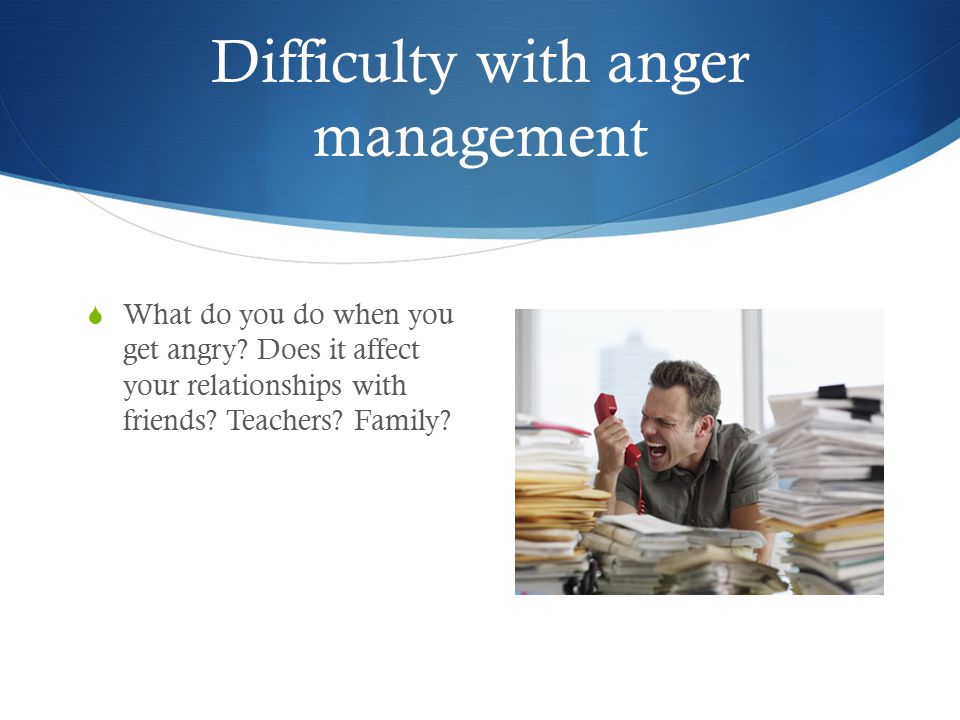 Difficulty with anger management

What do you do when you get angry? Does it affect your relationships with friends? Teachers? Family?